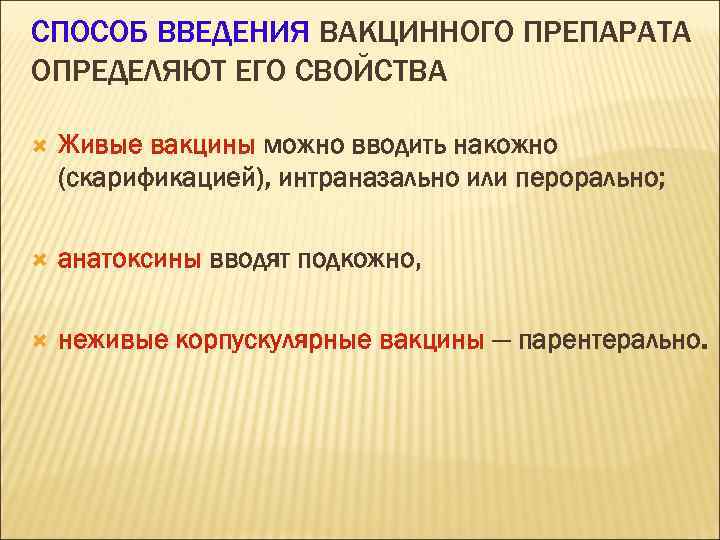 СПОСОБ ВВЕДЕНИЯ ВАКЦИННОГО ПРЕПАРАТА ОПРЕДЕЛЯЮТ ЕГО СВОЙСТВА

Живые вакцины можно вводить накожно (скарификацией), интраназально или перорально;

анатоксины вводят подкожно,

неживые корпускулярные вакцины — парентерально.